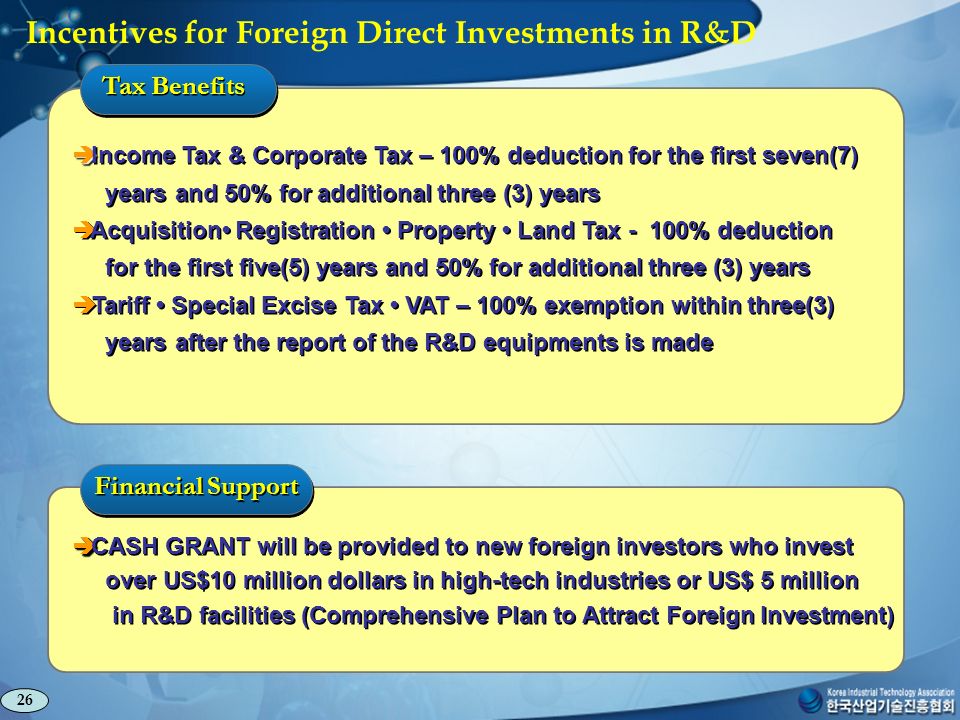 Incentives for Foreign Direct Investments in R&D

Tax Benefits

➔Income Tax & Corporate Tax – 100% deduction for the first seven(7) years and 50% for additional three (3) years
➔Acquisition• Registration • Property • Land Tax - 100% deduction for the first five(5) years and 50% for additional three (3) years
➔Tariff • Special Excise Tax • VAT – 100% exemption within three(3) years after the report of the R&D equipments is made

Financial Support

➔CASH GRANT will be provided to new foreign investors who invest over US$10 million dollars in high-tech industries or US$ 5 million in R&D facilities (Comprehensive Plan to Attract Foreign Investment)

26

Korea Industrial Technology Association
한국산업기술진흥협회